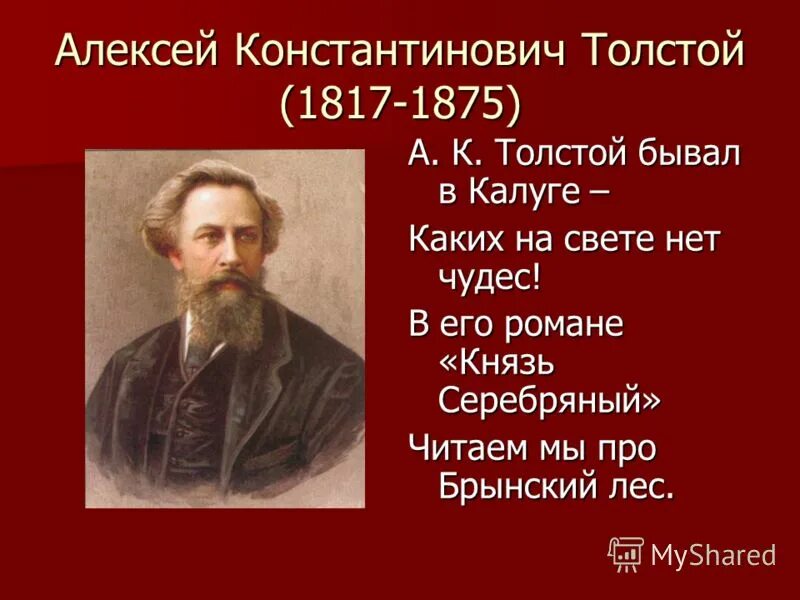 Алексей Константинович Толстой (1817-1875)

А. К. Толстой бывал в Калуге –

Каких на свете нет чудес!

В его романе «Князь Серебряный»

Читаем мы про Брынский лес.

MyShared